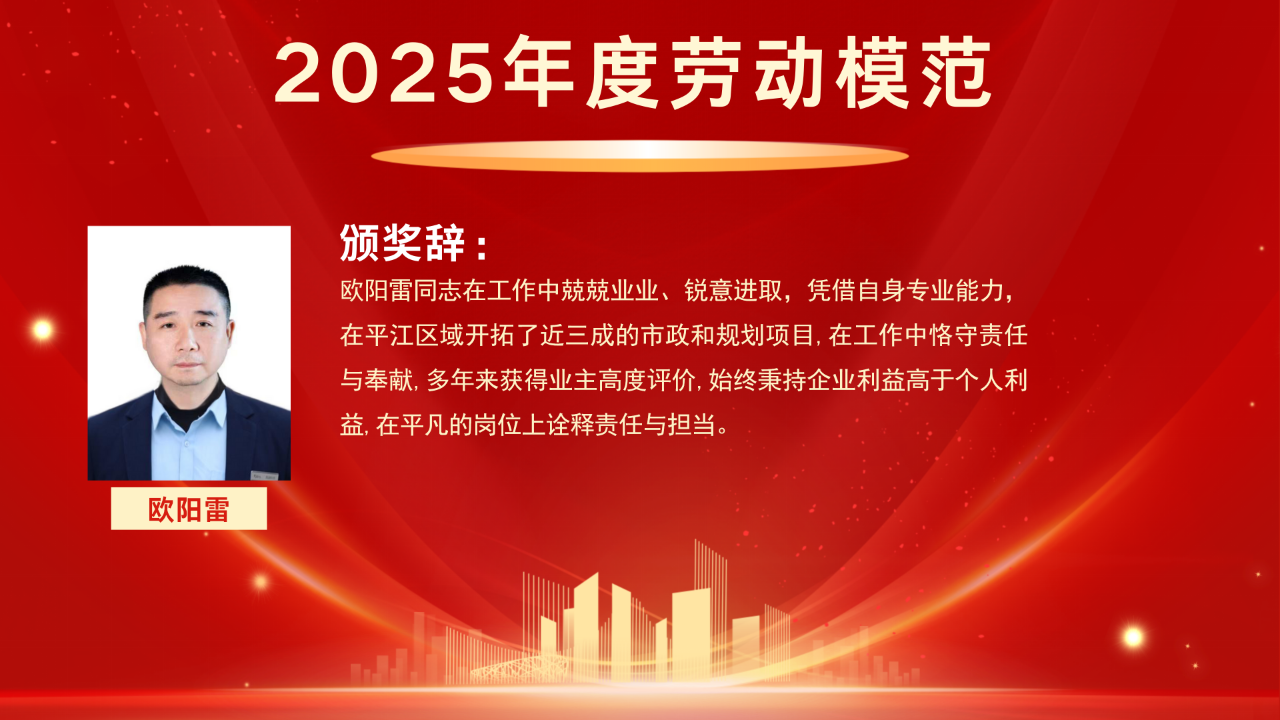 2025年度劳动模范

颁奖辞：

欧阳雷同志在工作中兢兢业业、锐意进取，凭借自身专业能力，在平江区域开拓了近三成的市政和规划项目，在工作中恪守责任与奉献，多年来获得业主高度评价，始终秉持企业利益高于个人利益，在平凡的岗位上诠释责任与担当。

欧阳雷